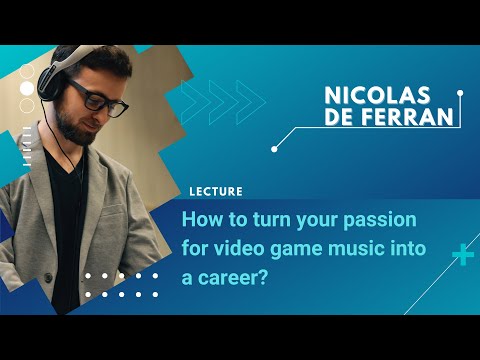 NICOLAS DE FERRAN

LECTURE

How to turn your passion for video game music into a career?